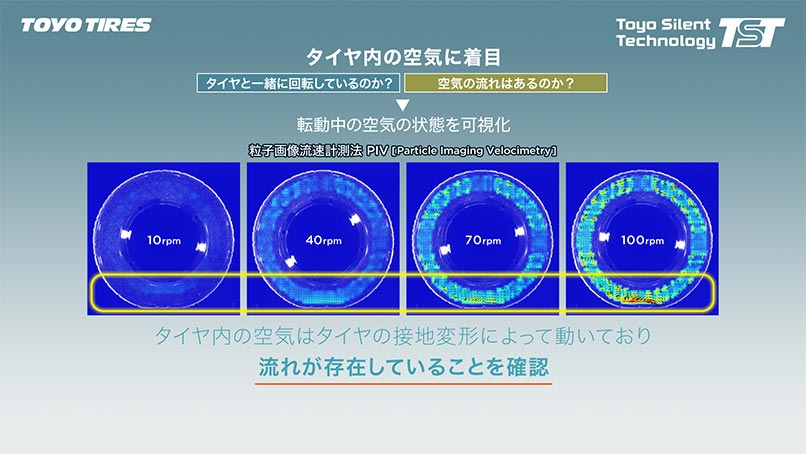 TOYO TIRES

Toyo Silent Technology TST

タイヤ内の空気に着目

タイヤと一緒に回転しているのか？

空気の流れはあるのか？

▼

転動中の空気の状態を可視化

粒子画像流速計測法 PIV [Particle Imaging Velocimetry]

10rpm

40rpm

70rpm

100rpm

タイヤ内の空気はタイヤの接地変形によって動いており

流れが存在していることを確認